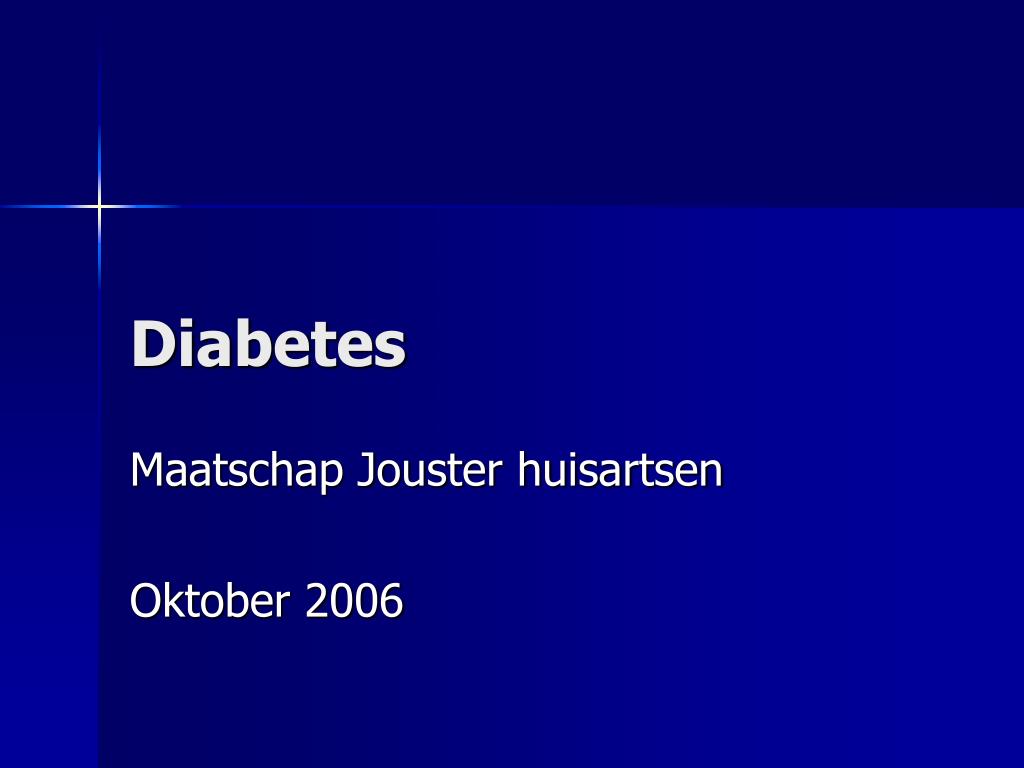 Diabetes

Maatschap Jouster huisartsen

Oktober 2006